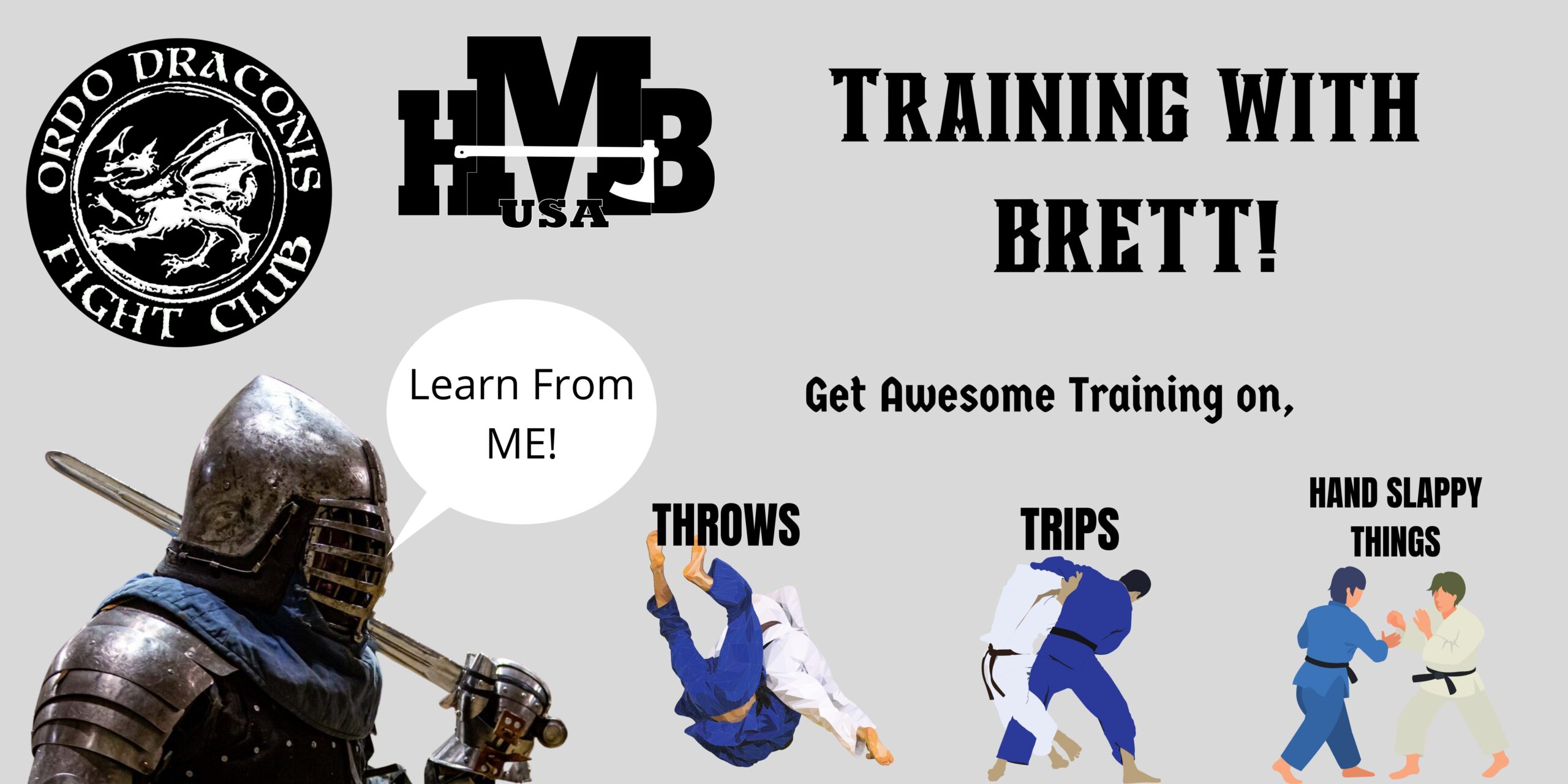 ORDO DRACONIS FIGHT CLUB

HMB USA

TRAINING WITH BRETT!

Learn From ME!

Get Awesome Training on,

THROWS

TRIPS

HAND SLAPPY THINGS